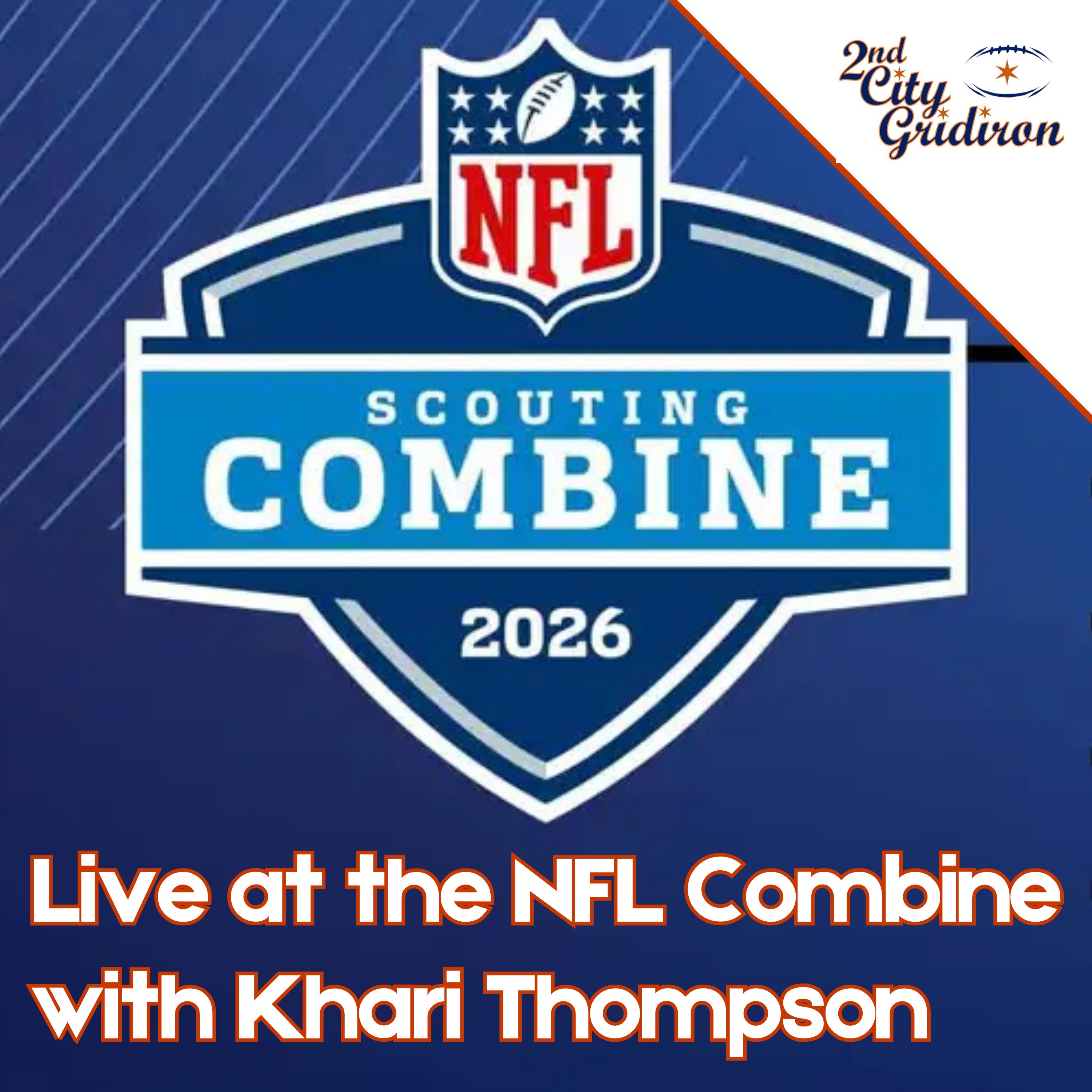 2nd City Gridiron

NFL

SCOUTING
COMBINE
2026

Live at the NFL Combine
with Khari Thompson